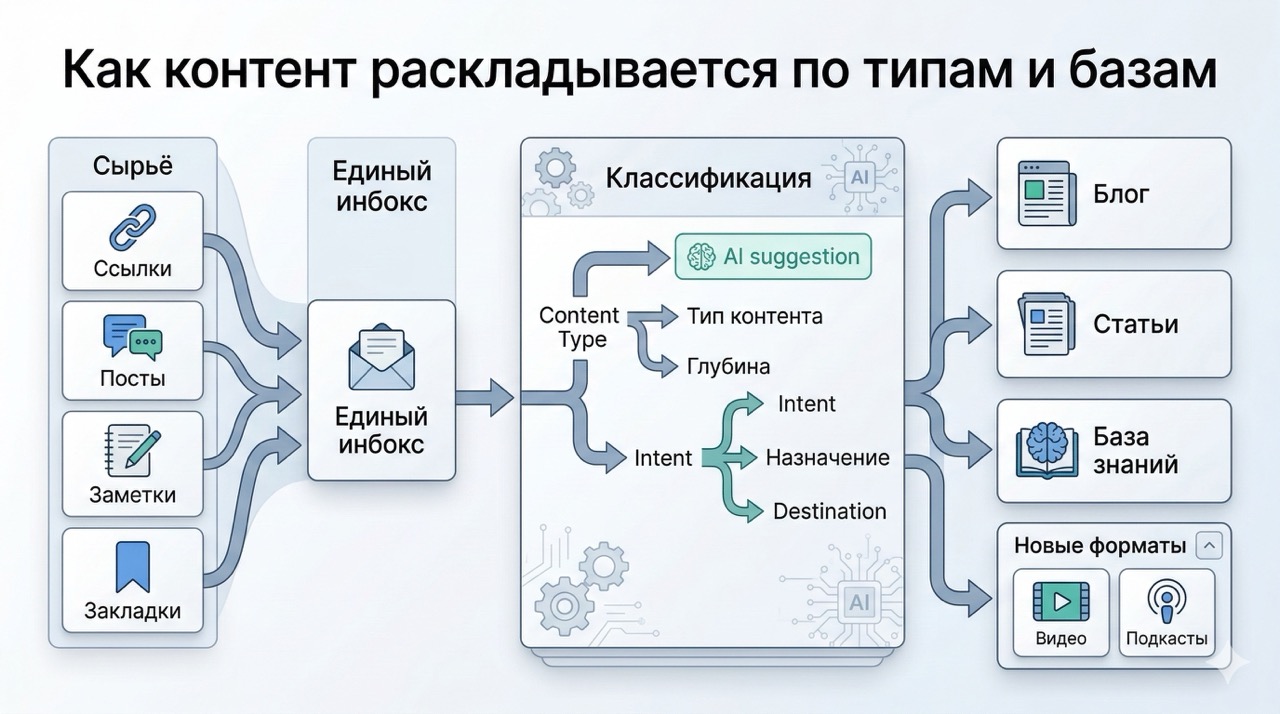 Как контент раскладывается по типам и базам

Сырьё

Ссылки

Посты

Заметки

Закладки

Единый инбокс

Единый инбокс

Классификация

AI

AI suggestion

Content Type

Тип контента

Глубина

Intent

Intent

Назначение

Destination

AI

Блог

Статьи

База знаний

Новые форматы

Видео

Подкасты